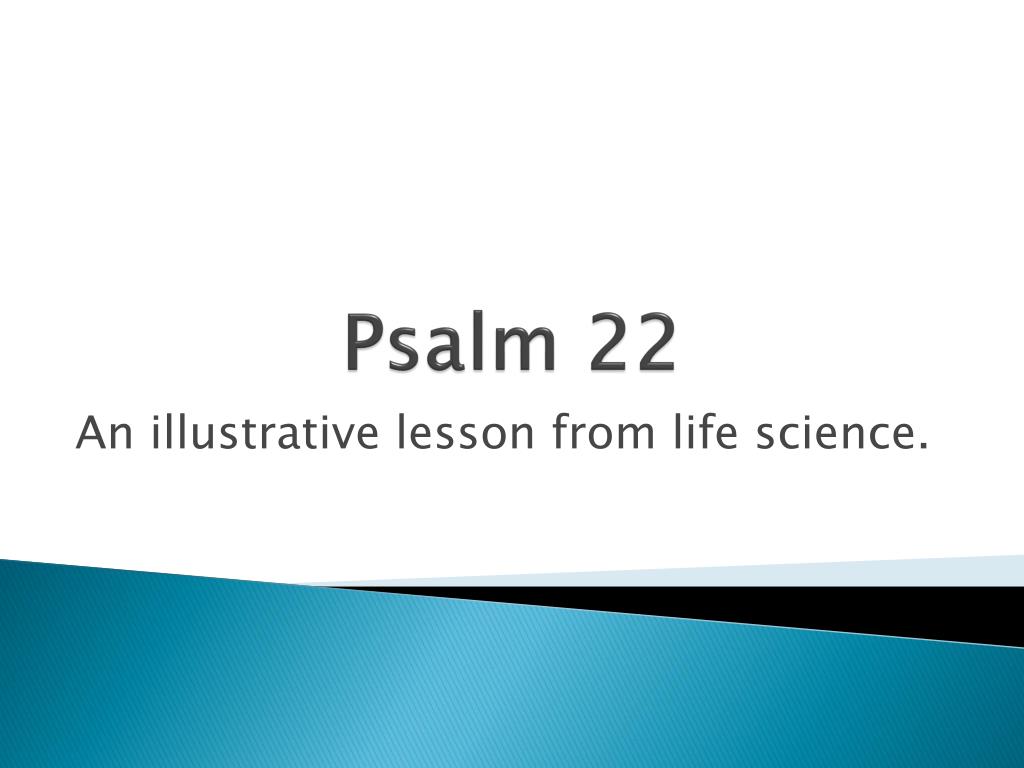 Psalm 22

An illustrative lesson from life science.